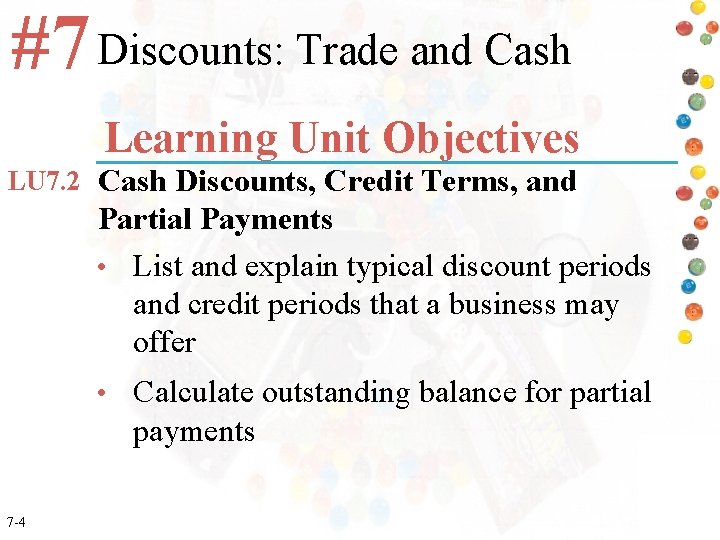 #7 Discounts: Trade and Cash

Learning Unit Objectives

LU7.2 Cash Discounts, Credit Terms, and Partial Payments

• List and explain typical discount periods and credit periods that a business may offer

• Calculate outstanding balance for partial payments

7-4